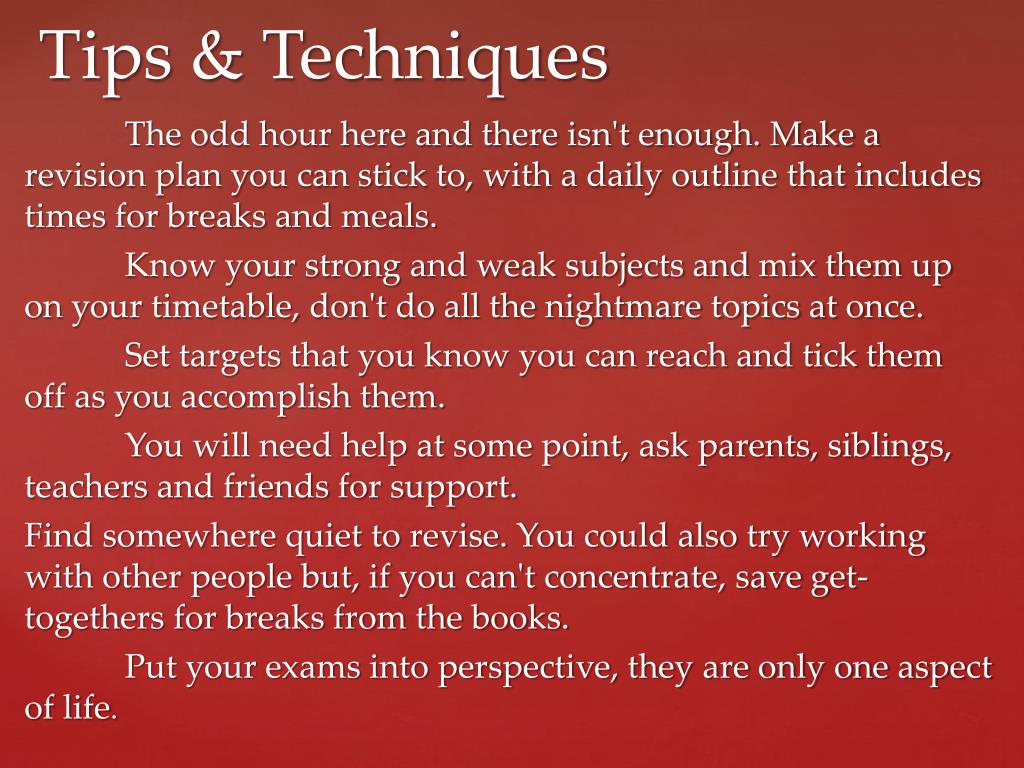 Tips & Techniques

The odd hour here and there isn't enough. Make a revision plan you can stick to, with a daily outline that includes times for breaks and meals.

Know your strong and weak subjects and mix them up on your timetable, don't do all the nightmare topics at once.

Set targets that you know you can reach and tick them off as you accomplish them.

You will need help at some point, ask parents, siblings, teachers and friends for support.

Find somewhere quiet to revise. You could also try working with other people but, if you can't concentrate, save get-togethers for breaks from the books.

Put your exams into perspective, they are only one aspect of life.